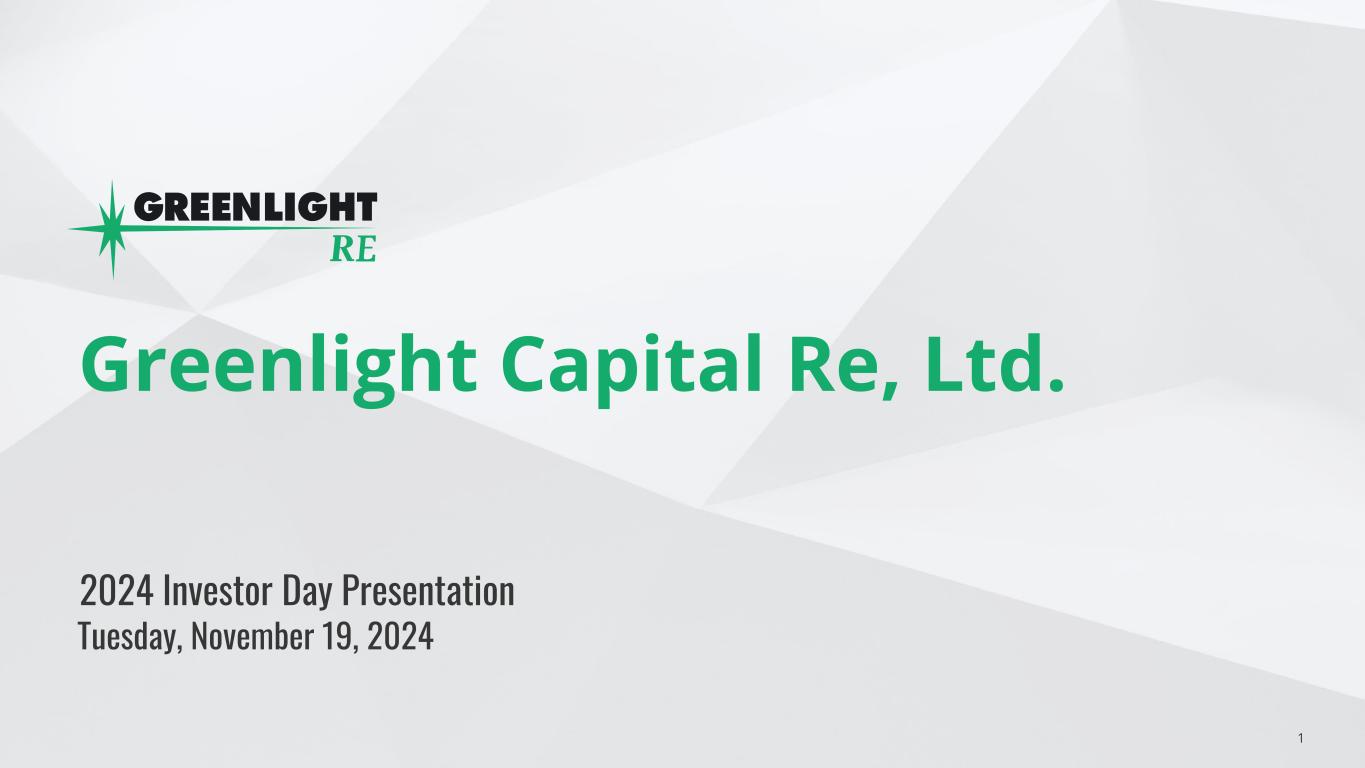 GREENLIGHT
RE

Greenlight Capital Re, Ltd.

2024 Investor Day Presentation
Tuesday, November 19, 2024

1